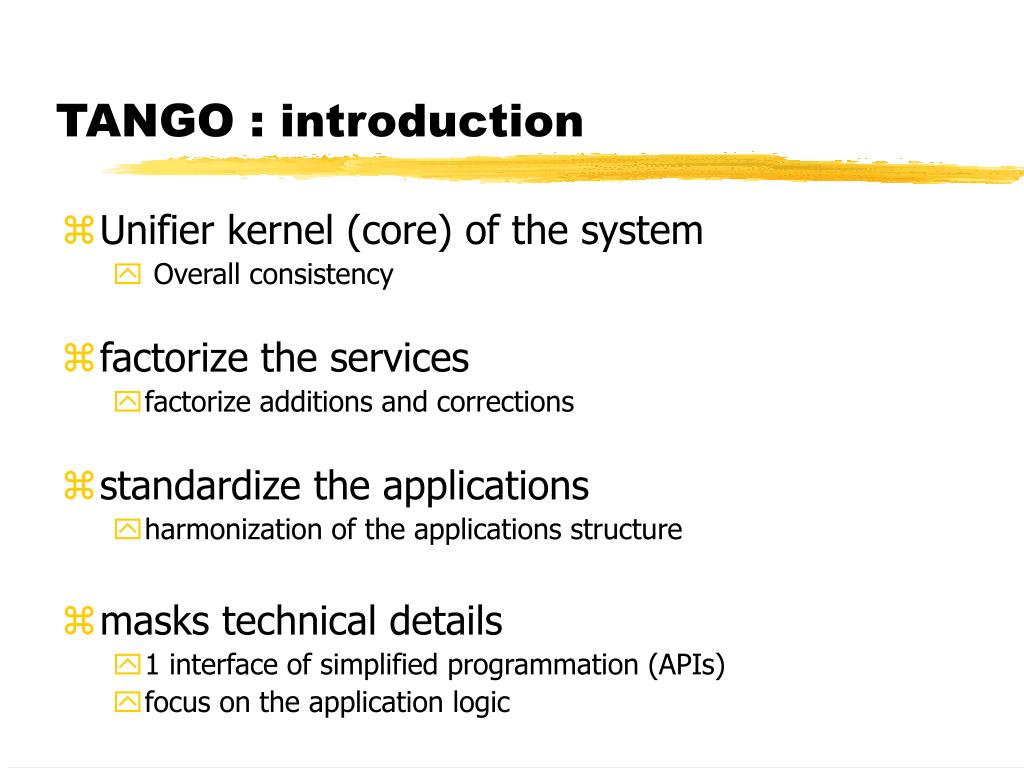 TANGO : introduction

Unifier kernel (core) of the system
Overall consistency

factorize the services
factorize additions and corrections

standardize the applications
harmonization of the applications structure

masks technical details
1 interface of simplified programmation (APIs)
focus on the application logic